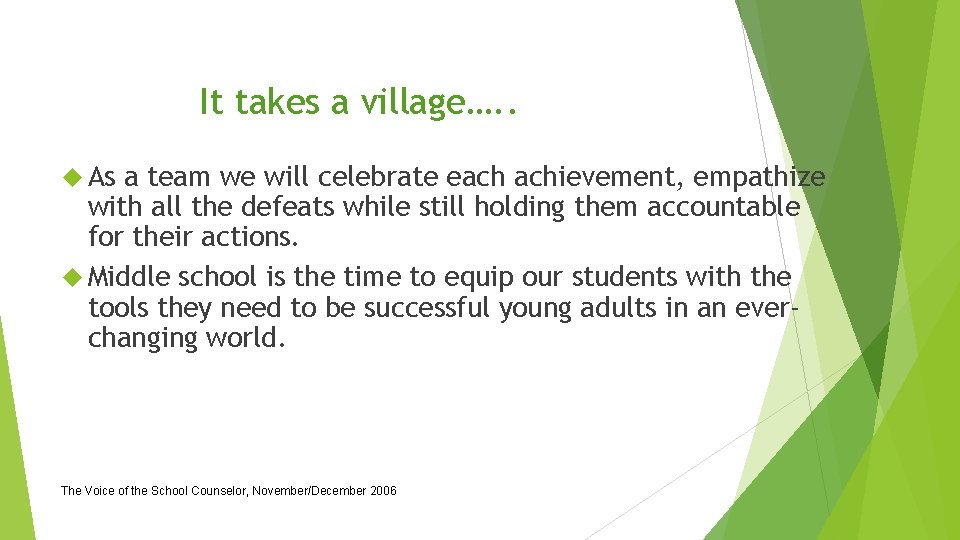 It takes a village…..

As a team we will celebrate each achievement, empathize with all the defeats while still holding them accountable for their actions.

Middle school is the time to equip our students with the tools they need to be successful young adults in an ever-changing world.

The Voice of the School Counselor, November/December 2006